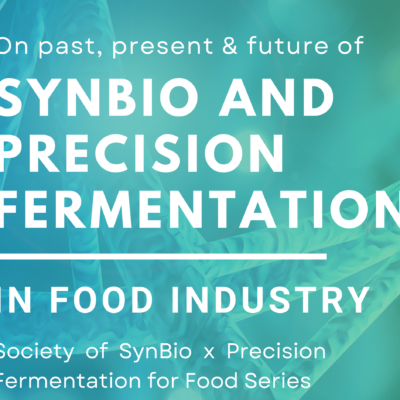 On past, present & future of

SYNBIO AND PRECISION FERMENTATION

IN FOOD INDUSTRY

Society of SynBio x Precision Fermentation for Food Series